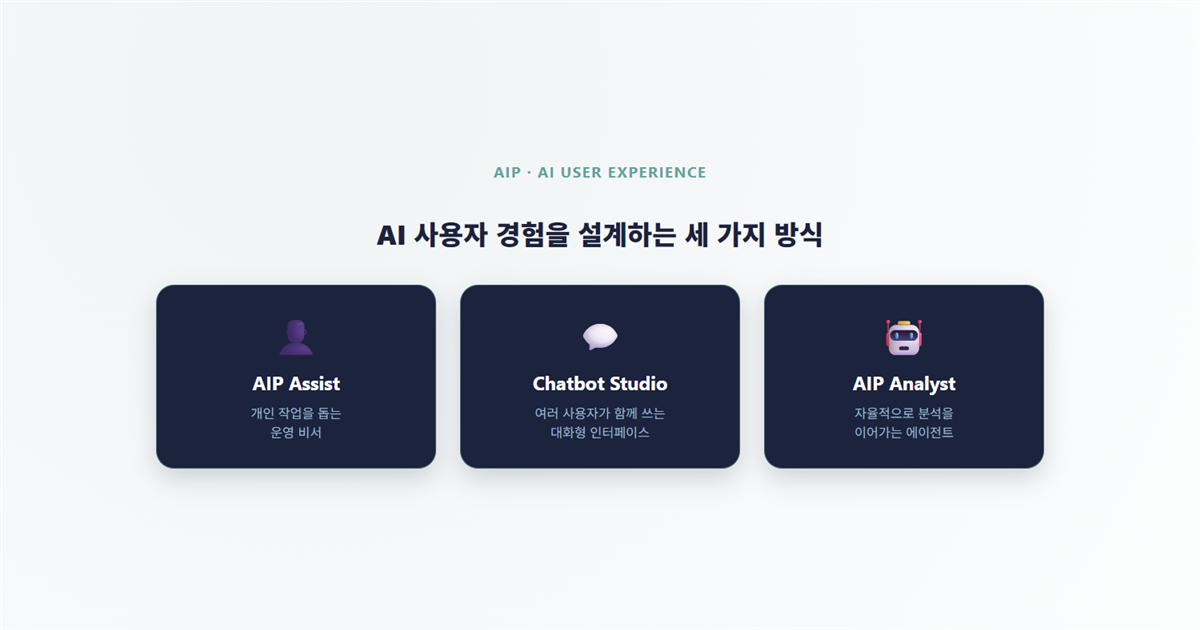 AIP · AI USER EXPERIENCE

AI 사용자 경험을 설계하는 세 가지 방식

AIP Assist
개인 작업을 돕는 운영 비서

Chatbot Studio
여러 사용자가 함께 쓰는 대화형 인터페이스

AIP Analyst
자율적으로 분석을 이어가는 에이전트